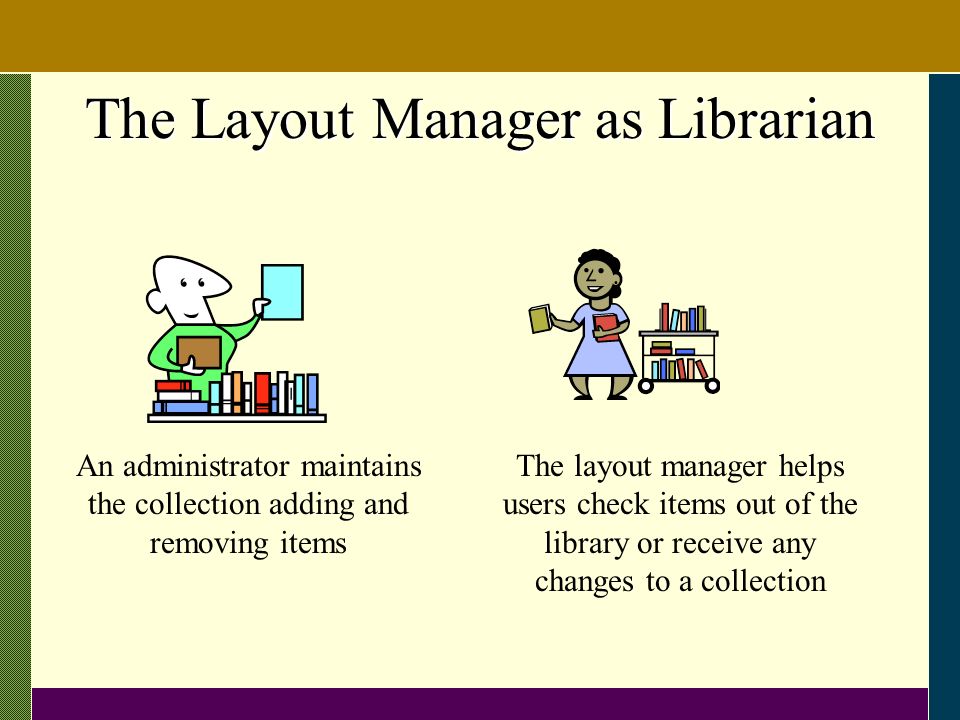 The Layout Manager as Librarian

An administrator maintains the collection adding and removing items

The layout manager helps users check items out of the library or receive any changes to a collection